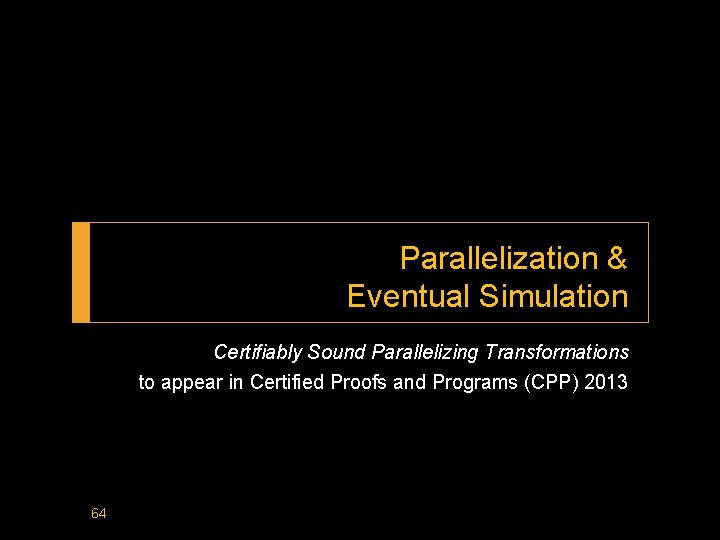 Parallelization & Eventual Simulation

Certifiably Sound Parallelizing Transformations
to appear in Certified Proofs and Programs (CPP) 2013

64